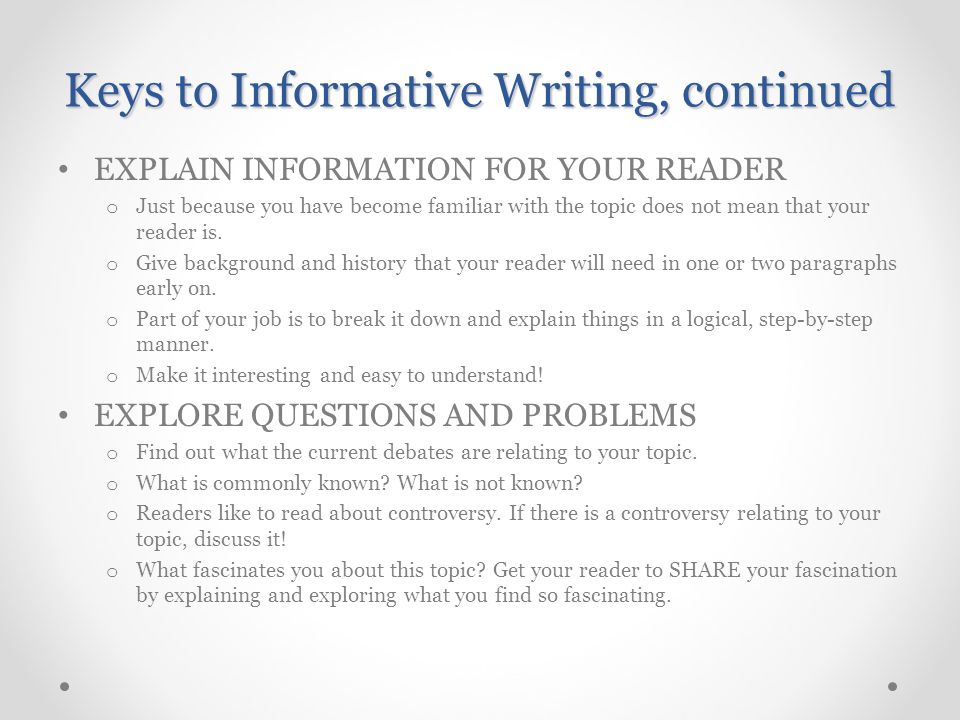 Keys to Informative Writing, continued

• EXPLAIN INFORMATION FOR YOUR READER
  o Just because you have become familiar with the topic does not mean that your reader is.
  o Give background and history that your reader will need in one or two paragraphs early on.
  o Part of your job is to break it down and explain things in a logical, step-by-step manner.
  o Make it interesting and easy to understand!

• EXPLORE QUESTIONS AND PROBLEMS
  o Find out what the current debates are relating to your topic.
  o What is commonly known? What is not known?
  o Readers like to read about controversy. If there is a controversy relating to your topic, discuss it!
  o What fascinates you about this topic? Get your reader to SHARE your fascination by explaining and exploring what you find so fascinating.